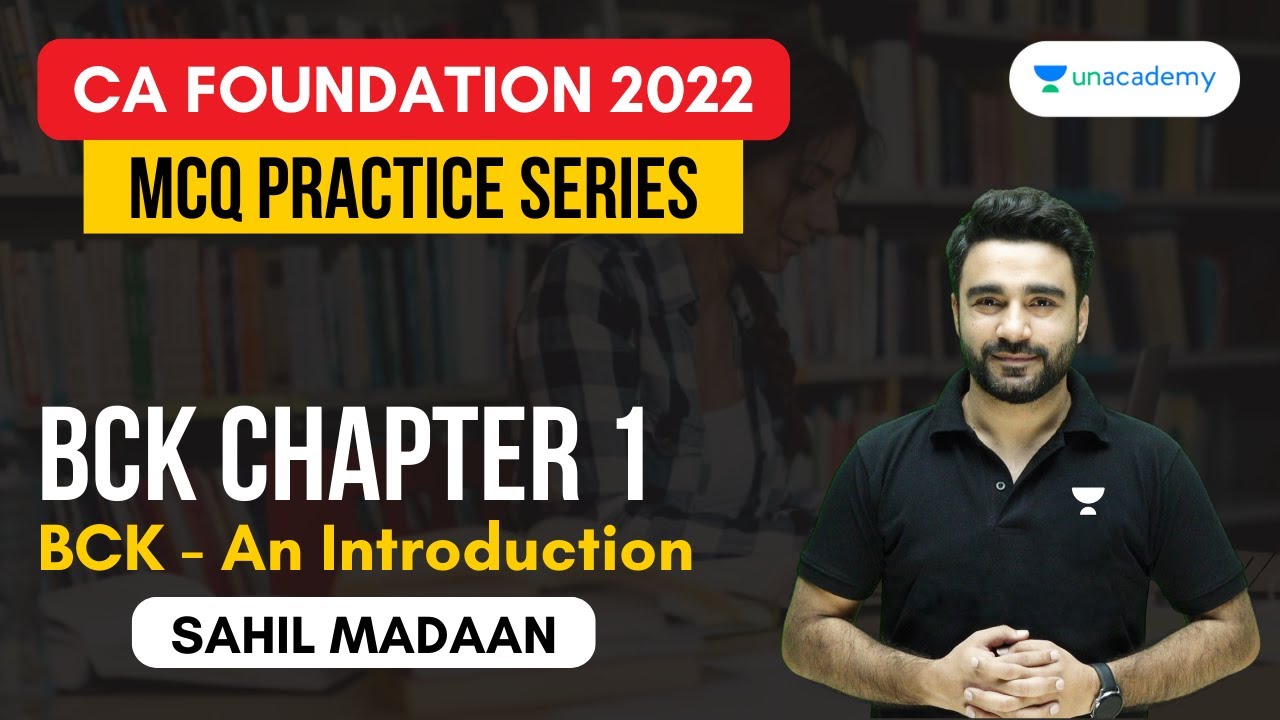 CA FOUNDATION 2022
MCQ PRACTICE SERIES

unacademy

BCK CHAPTER 1
BCK - An Introduction

SAHIL MADAAN